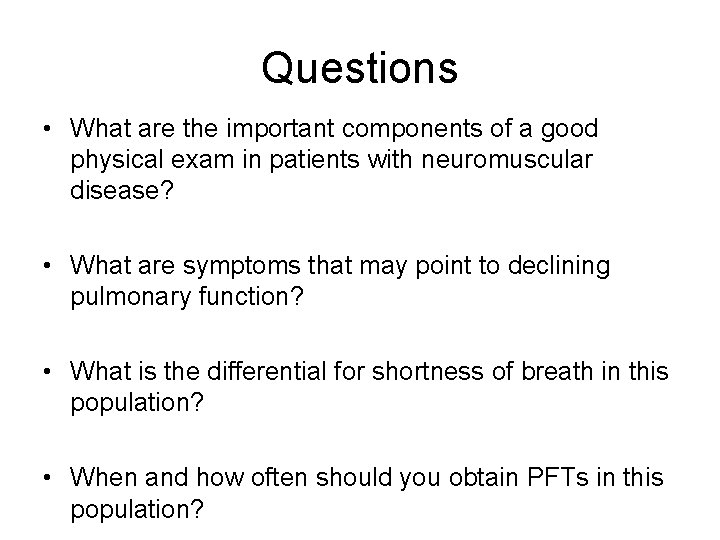 Questions

• What are the important components of a good physical exam in patients with neuromuscular disease?

• What are symptoms that may point to declining pulmonary function?

• What is the differential for shortness of breath in this population?

• When and how often should you obtain PFTs in this population?